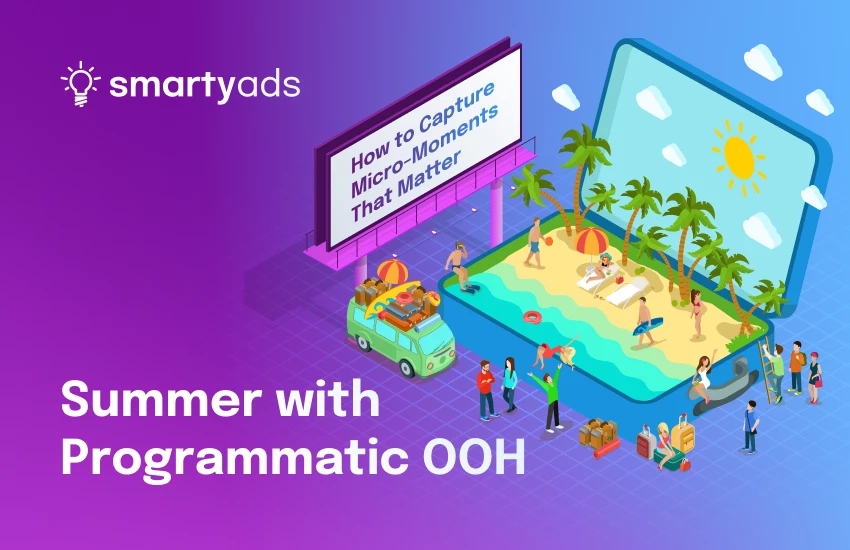 smartyads

How to Capture Micro-Moments That Matter

Summer with Programmatic OOH